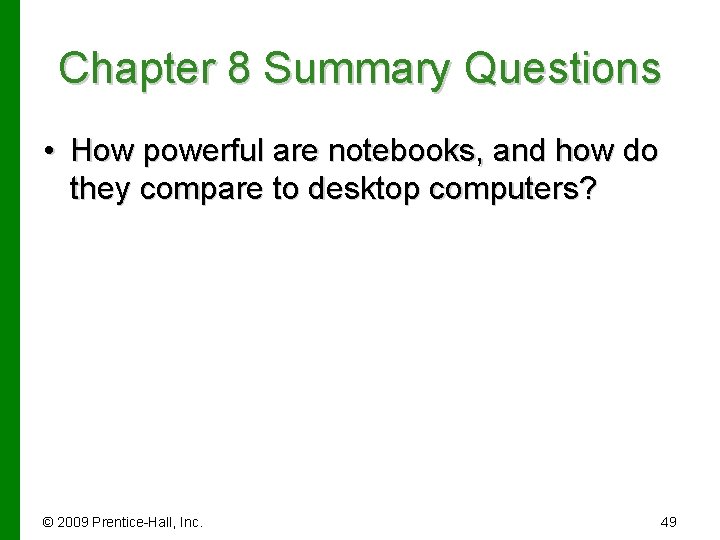 Chapter 8 Summary Questions

• How powerful are notebooks, and how do they compare to desktop computers?

© 2009 Prentice-Hall, Inc.

49